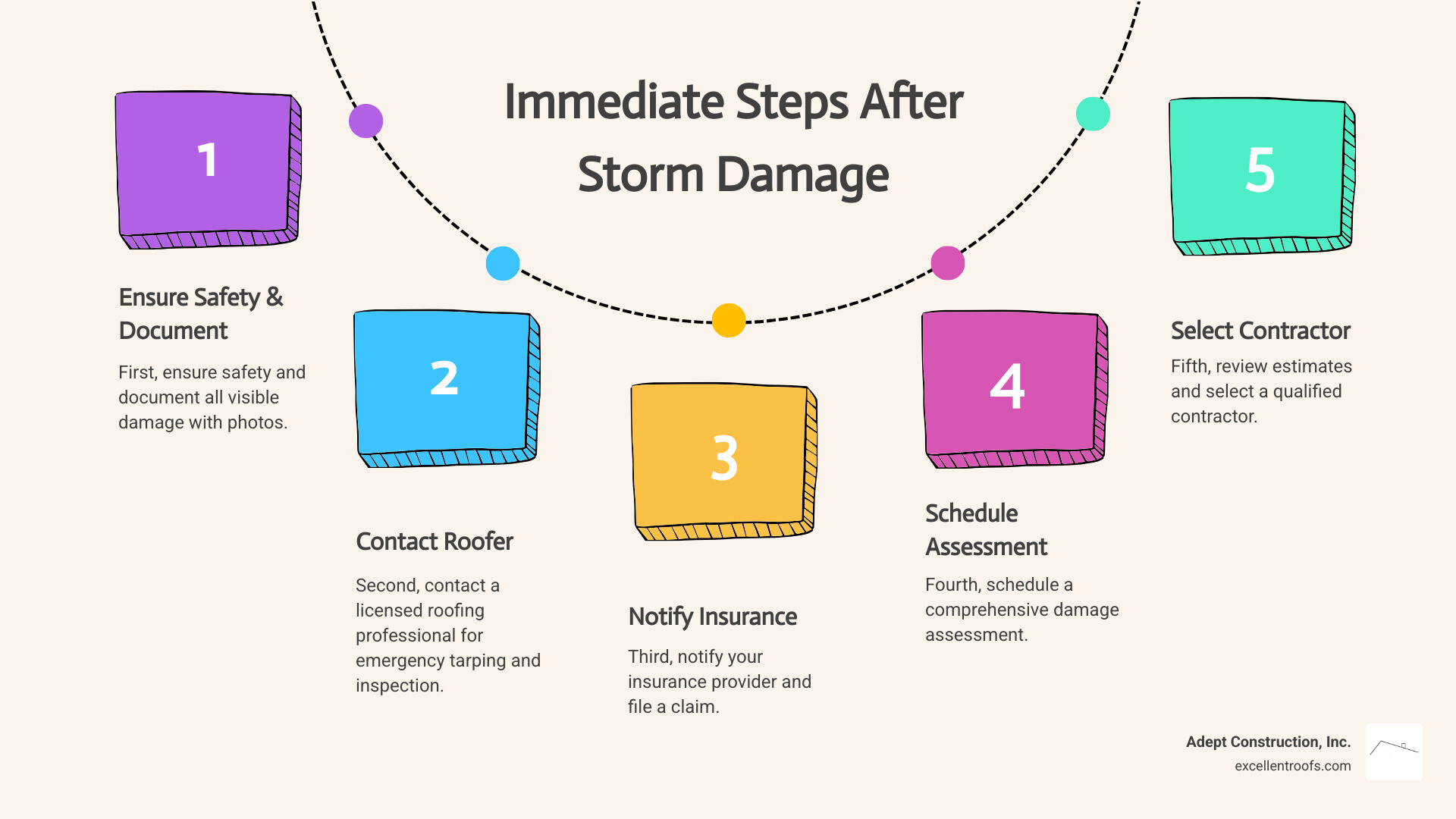 Immediate Steps After Storm Damage

1

Ensure Safety & Document

First, ensure safety and document all visible damage with photos.

2

Contact Roofer

Second, contact a licensed roofing professional for emergency tarping and inspection.

3

Notify Insurance

Third, notify your insurance provider and file a claim.

4

Schedule Assessment

Fourth, schedule a comprehensive damage assessment.

5

Select Contractor

Fifth, review estimates and select a qualified contractor.

Adept Construction, Inc.
excellentroofs.com